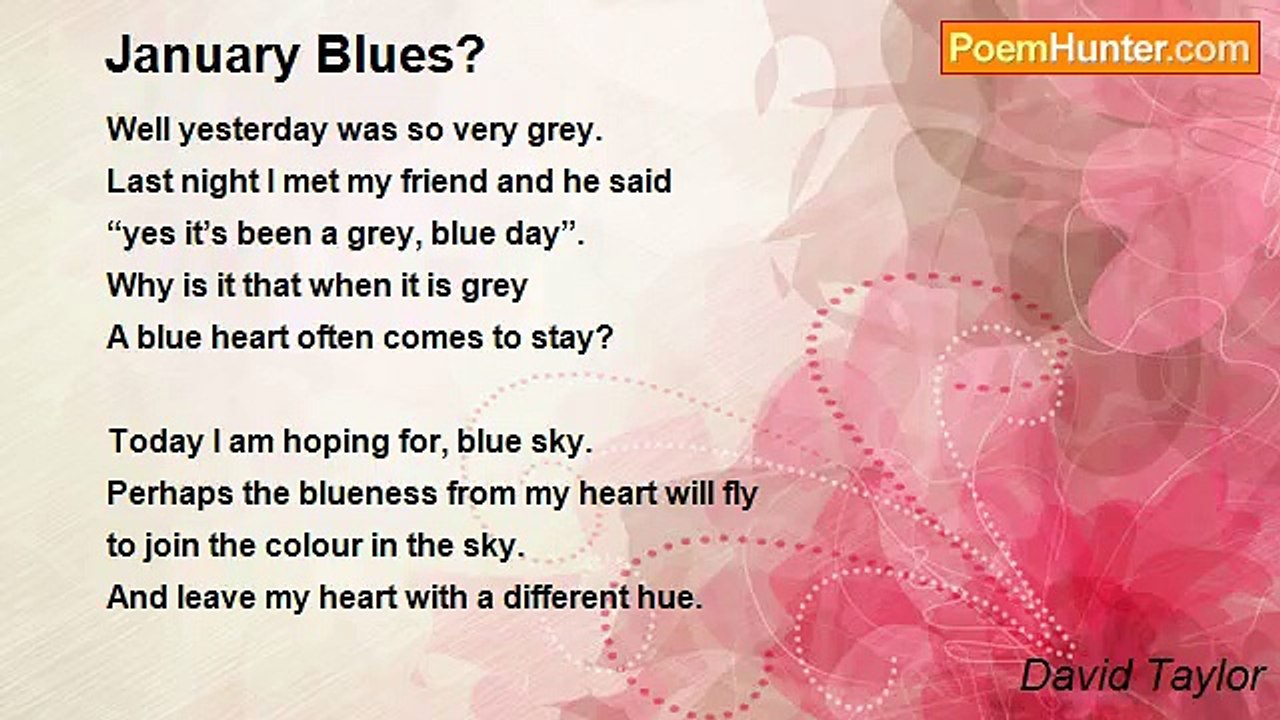 January Blues?

PoemHunter.com

Well yesterday was so very grey.
Last night I met my friend and he said
“yes it’s been a grey, blue day”.
Why is it that when it is grey
A blue heart often comes to stay?

Today I am hoping for, blue sky.
Perhaps the blueness from my heart will fly
to join the colour in the sky.
And leave my heart with a different hue.

David Taylor